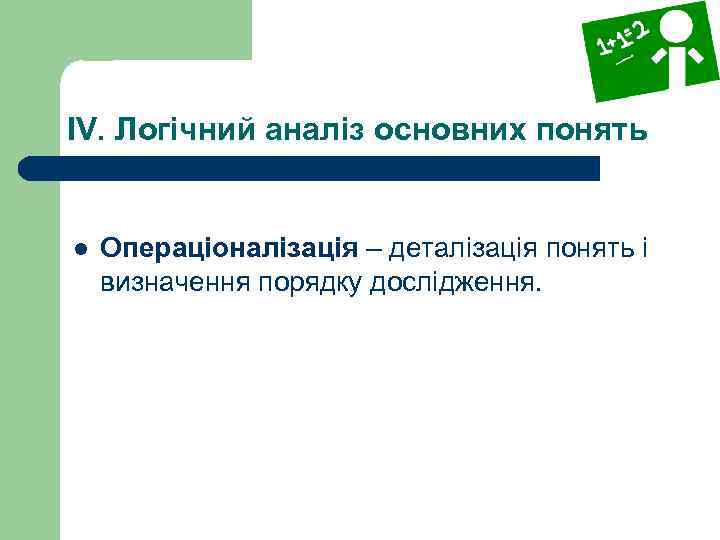 $1+1=2$

IV. Логічний аналіз основних понять

Операціоналізація – деталізація понять і визначення порядку дослідження.